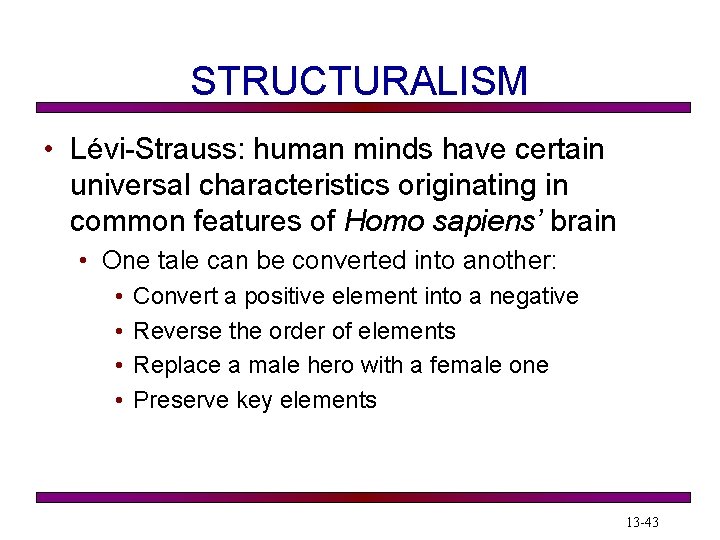 STRUCTURALISM

• Lévi-Strauss: human minds have certain universal characteristics originating in common features of Homo sapiens' brain
  • One tale can be converted into another:
    • Convert a positive element into a negative
    • Reverse the order of elements
    • Replace a male hero with a female one
    • Preserve key elements

13-43